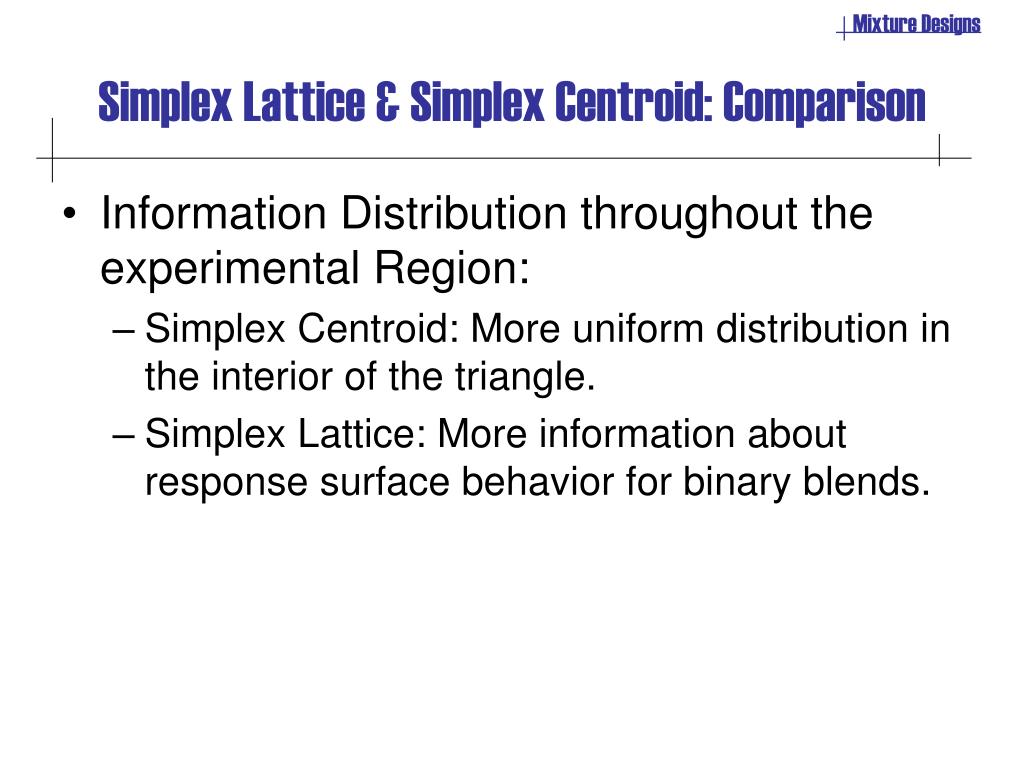 Mixture Designs

Simplex Lattice & Simplex Centroid: Comparison

• Information Distribution throughout the experimental Region:
– Simplex Centroid: More uniform distribution in the interior of the triangle.
– Simplex Lattice: More information about response surface behavior for binary blends.